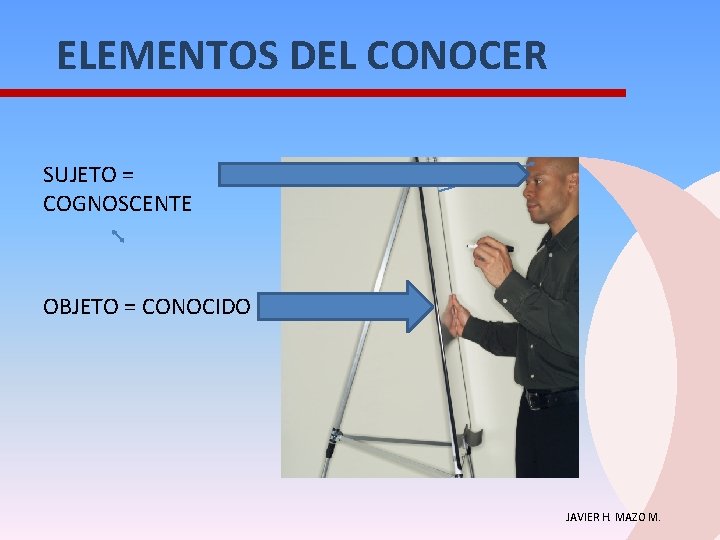 ELEMENTOS DEL CONOCER

SUJETO = COGNOSCENTE

OBJETO = CONOCIDO

JAVIER H. MAZO M.